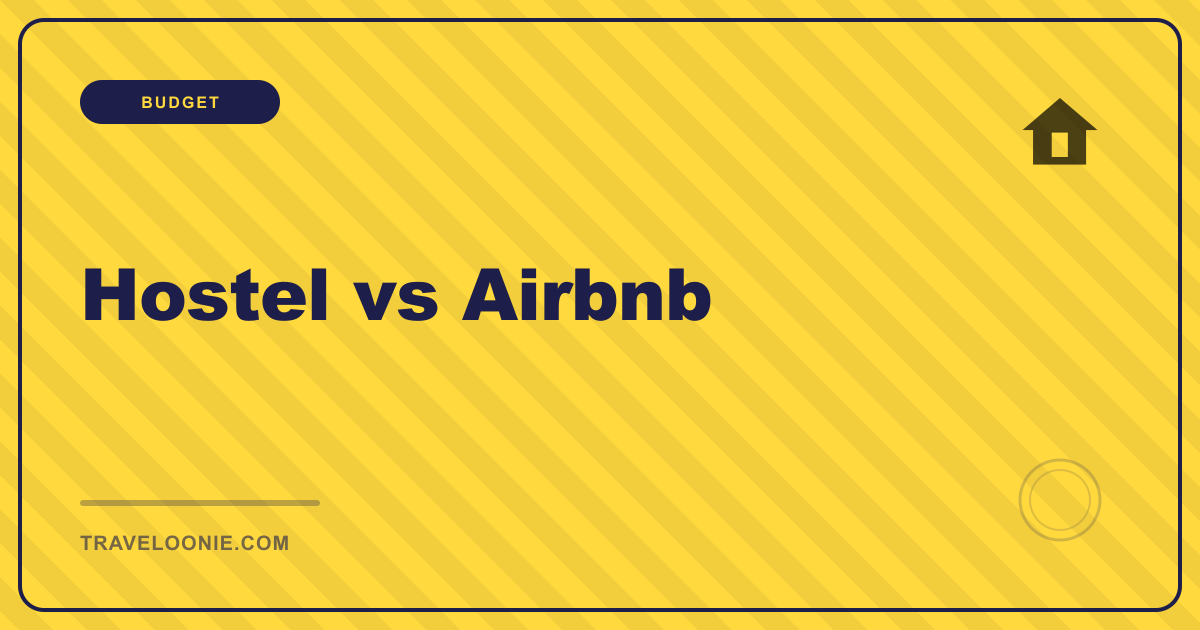 BUDGET

Hostel vs Airbnb

TRAVELOONIE.COM